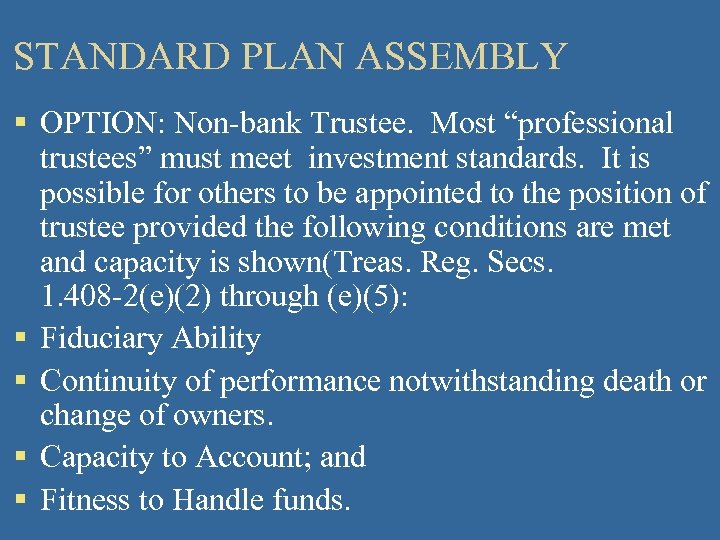 STANDARD PLAN ASSEMBLY

▪ OPTION: Non-bank Trustee. Most “professional trustees” must meet investment standards. It is possible for others to be appointed to the position of trustee provided the following conditions are met and capacity is shown(Treas. Reg. Secs. 1.408-2(e)(2) through (e)(5):

▪ Fiduciary Ability

▪ Continuity of performance notwithstanding death or change of owners.

▪ Capacity to Account; and

▪ Fitness to Handle funds.